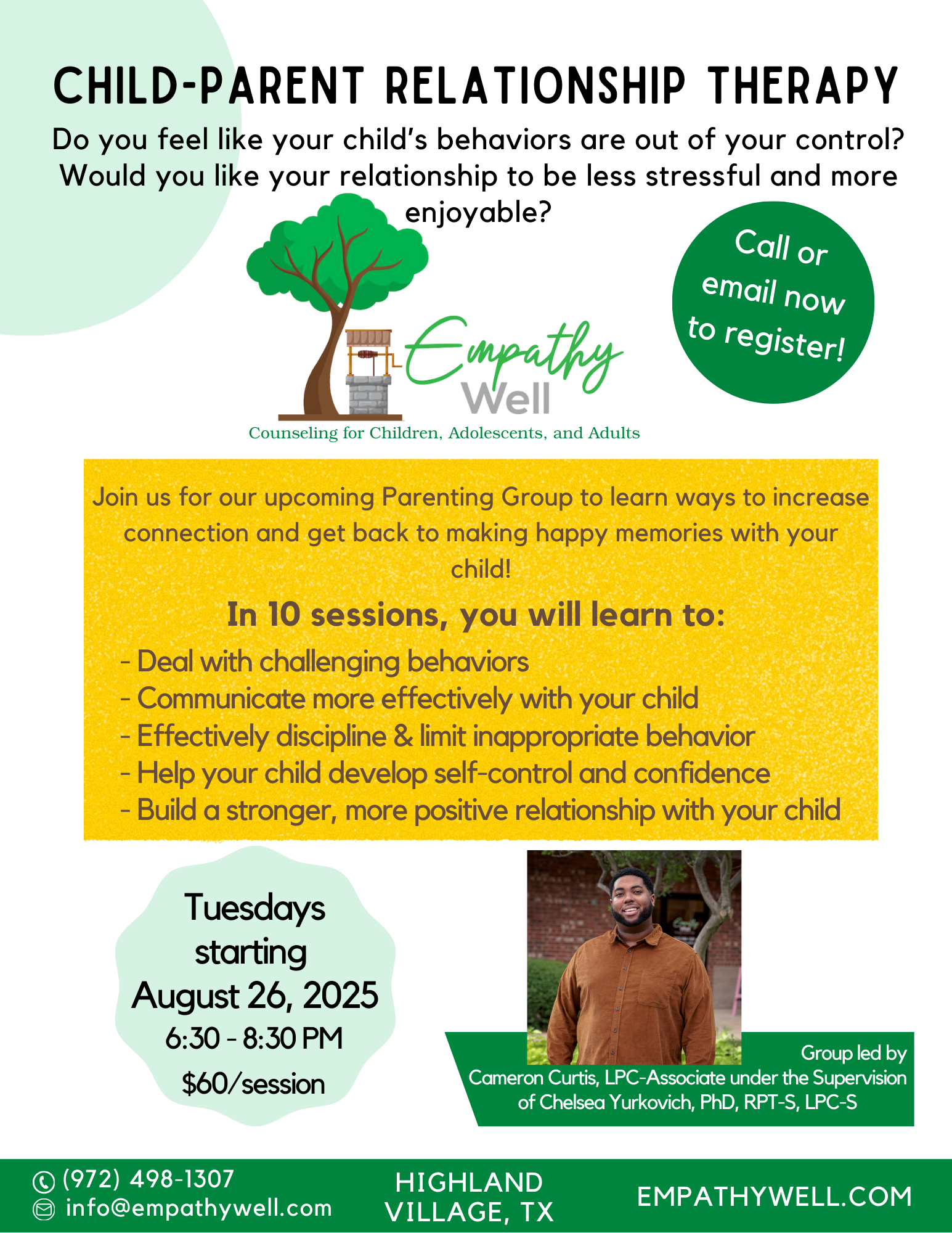 CHILD-PARENT RELATIONSHIP THERAPY

Do you feel like your child's behaviors are out of your control? Would you like your relationship to be less stressful and more enjoyable?

Call or email now to register!

Empathy Well

Counseling for Children, Adolescents, and Adults

Join us for our upcoming Parenting Group to learn ways to increase connection and get back to making happy memories with your child!

In 10 sessions, you will learn to:

- Deal with challenging behaviors
- Communicate more effectively with your child
- Effectively discipline & limit inappropriate behavior
- Help your child develop self-control and confidence
- Build a stronger, more positive relationship with your child

Tuesdays starting August 26, 2025
6:30 - 8:30 PM
$60/session

Group led by
Cameron Curtis, LPC-Associate under the Supervision of Chelsea Yurkovich, PhD, RPT-S, LPC-S

(972) 498-1307
info@empathywell.com

HIGHLAND VILLAGE, TX

EMPATHYWELL.COM